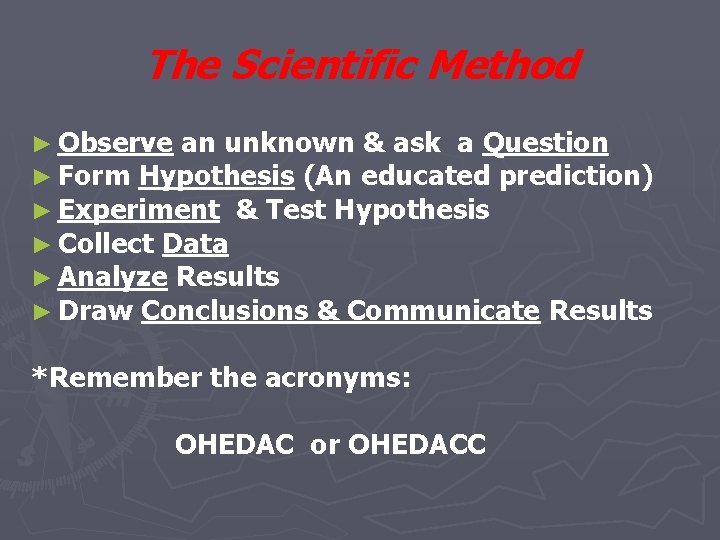 The Scientific Method

► Observe an unknown & ask a Question
► Form Hypothesis (An educated prediction)
► Experiment & Test Hypothesis
► Collect Data
► Analyze Results
► Draw Conclusions & Communicate Results

*Remember the acronyms:

OHEDAC or OHEDACC